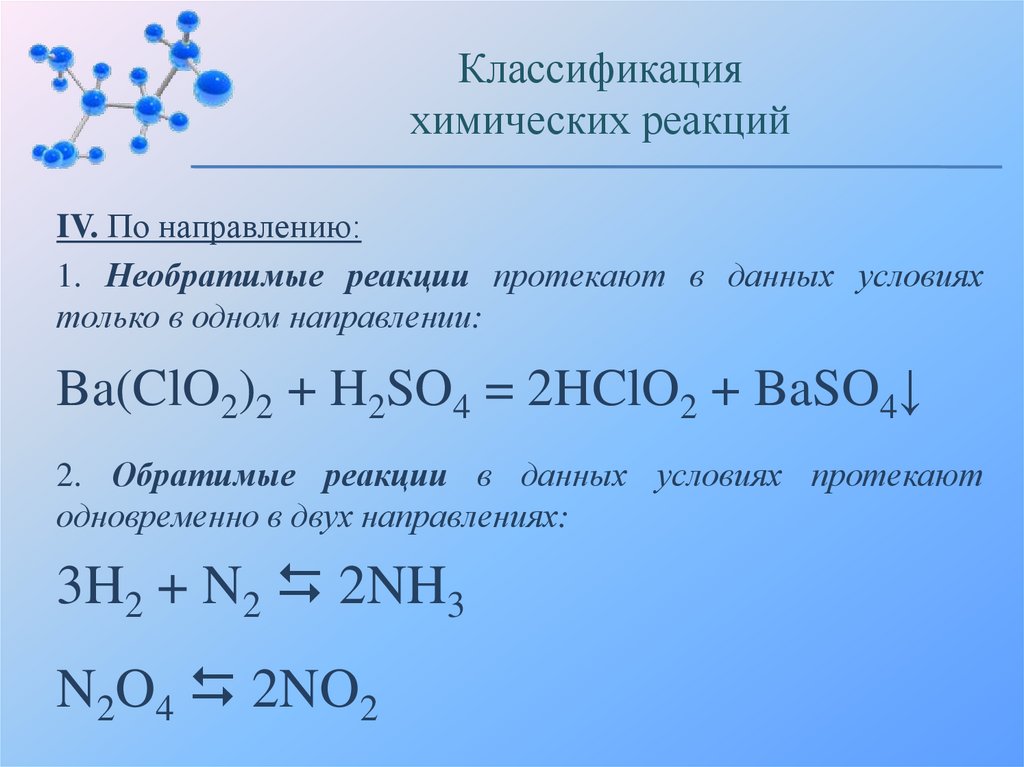 Классификация химических реакций

IV. По направлению:

1. Необратимые реакции протекают в данных условиях только в одном направлении:

$Ba(ClO_2)_2 + H_2SO_4 = 2HClO_2 + BaSO_4\downarrow$

2. Обратимые реакции в данных условиях протекают одновременно в двух направлениях:

$3H_2 + N_2 \leftrightarrows 2NH_3$

$N_2O_4 \leftrightarrows 2NO_2$